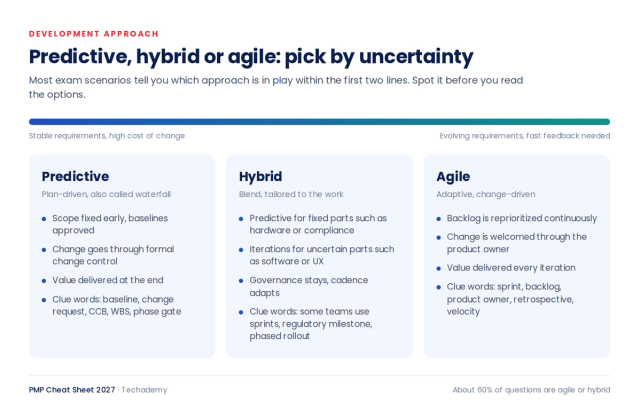 DEVELOPMENT APPROACH

Predictive, hybrid or agile: pick by uncertainty

Most exam scenarios tell you which approach is in play within the first two lines. Spot it before you read the options.

Stable requirements, high cost of change

Evolving requirements, fast feedback needed

Predictive

Plan-driven, also called waterfall

• Scope fixed early, baselines approved
• Change goes through formal change control
• Value delivered at the end
• Clue words: baseline, change request, CCB, WBS, phase gate

Hybrid

Blend, tailored to the work

• Predictive for fixed parts such as hardware or compliance
• Iterations for uncertain parts such as software or UX
• Governance stays, cadence adapts
• Clue words: some teams use sprints, regulatory milestone, phased rollout

Agile

Adaptive, change-driven

• Backlog is reprioritized continuously
• Change is welcomed through the product owner
• Value delivered every iteration
• Clue words: sprint, backlog, product owner, retrospective, velocity

PMP Cheat Sheet 2027 · Techademy

About 60% of questions are agile or hybrid